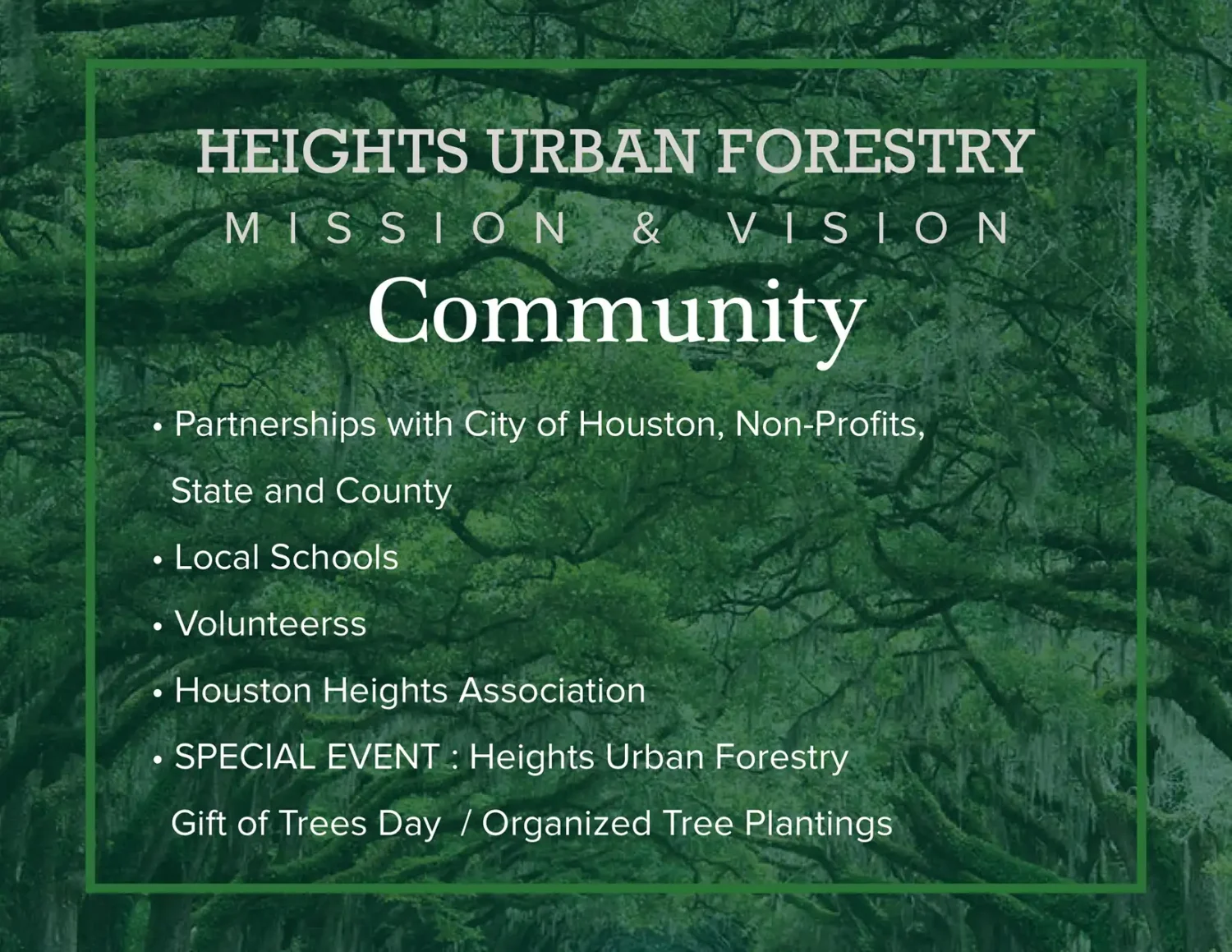 HEIGHTS URBAN FORESTRY
MISSION & VISION
Community

• Partnerships with City of Houston, Non-Profits, State and County
• Local Schools
• Volunteerss
• Houston Heights Association
• SPECIAL EVENT : Heights Urban Forestry Gift of Trees Day / Organized Tree Plantings